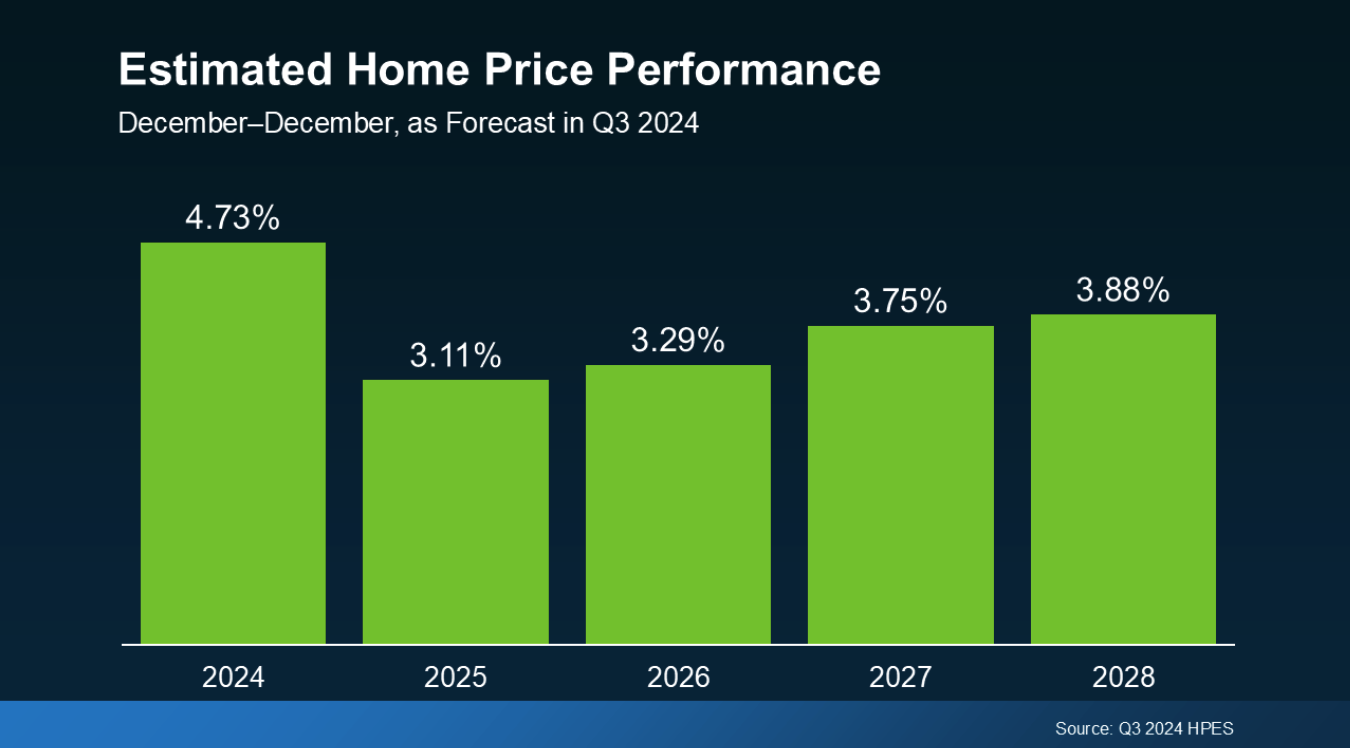 Estimated Home Price Performance

December–December, as Forecast in Q3 2024

4.73%
3.11%
3.29%
3.75%
3.88%

2024
2025
2026
2027
2028

Source: Q3 2024 HPES